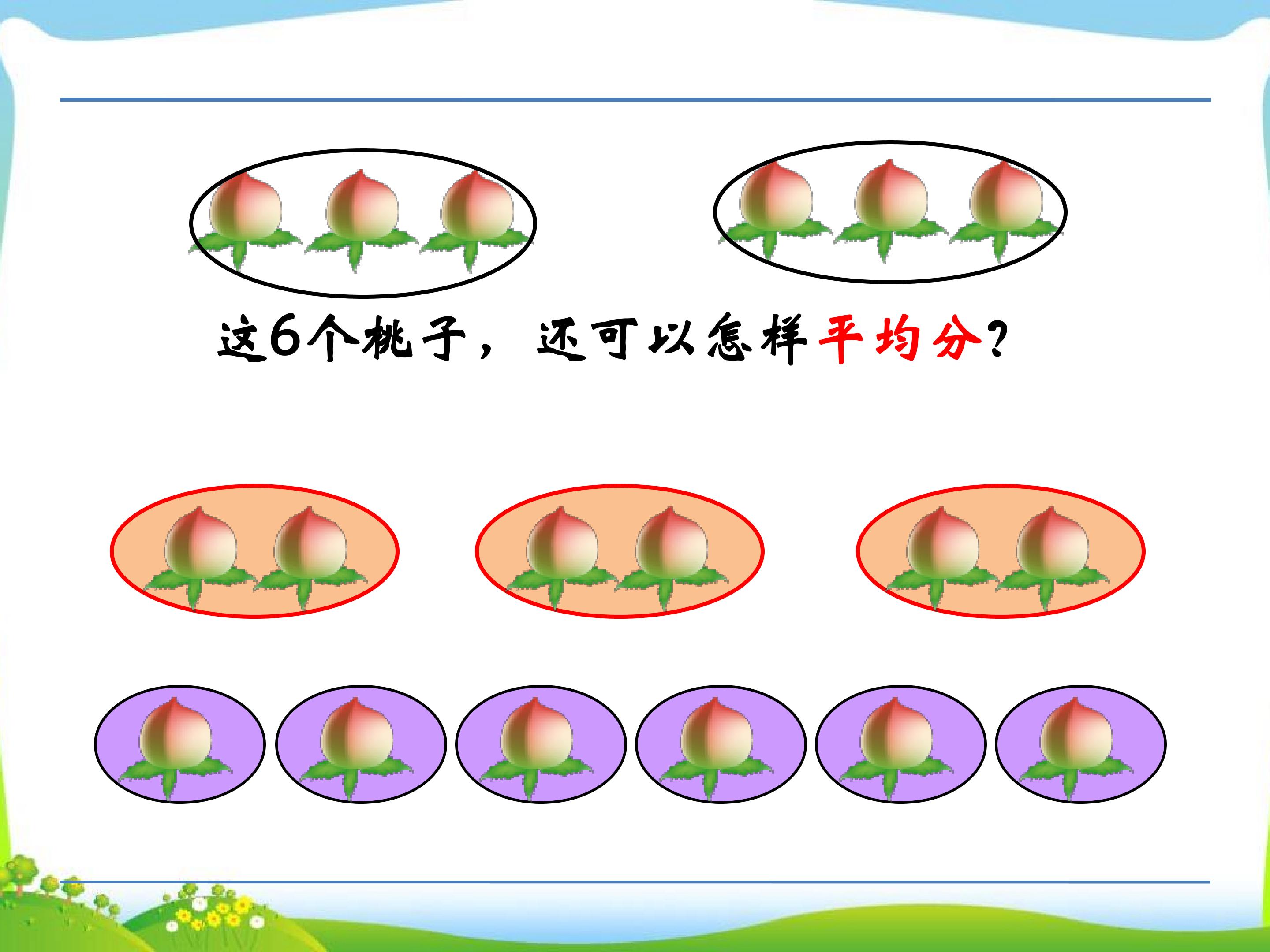 这6个桃子，还可以怎样平均分？